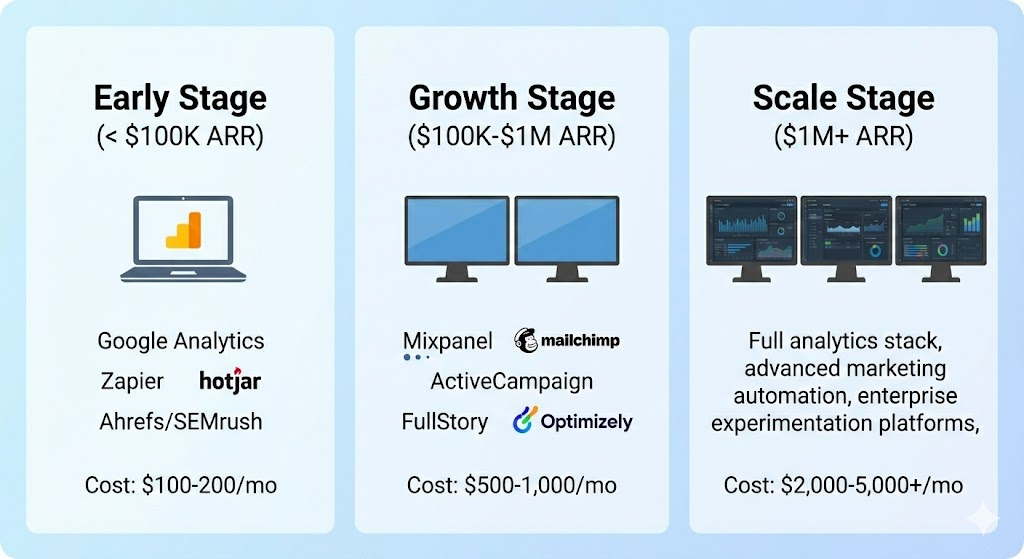 Early Stage
(< $100K ARR)

Google Analytics
Zapier hotjar
Ahrefs/SEMrush

Cost: $100-200/mo

Growth Stage
($100K-$1M ARR)

Mixpanel mailchimp
ActiveCampaign
FullStory Optimizely

Cost: $500-1,000/mo

Scale Stage
($1M+ ARR)

Full analytics stack, advanced marketing automation, enterprise experimentation platforms,

Cost: $2,000-5,000+/mo